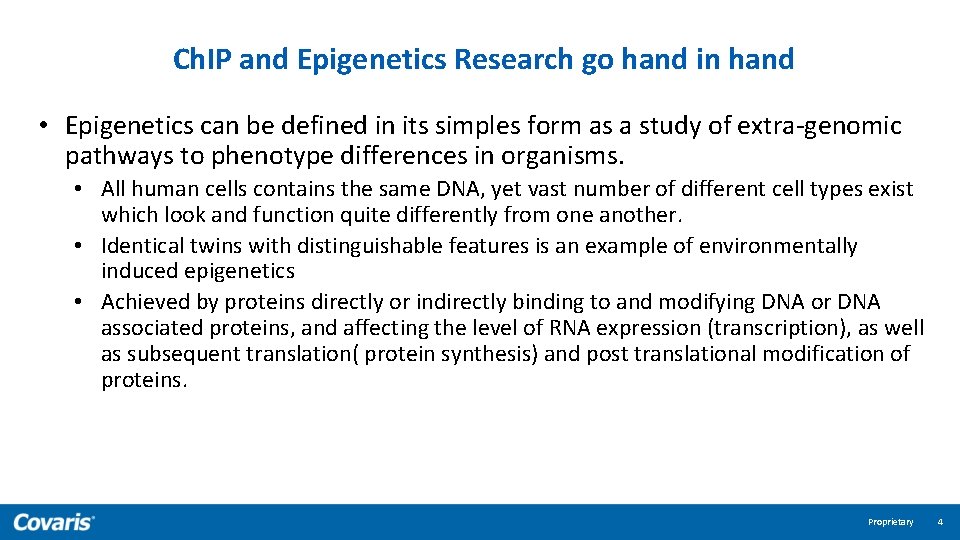 ChIP and Epigenetics Research go hand in hand

• Epigenetics can be defined in its simples form as a study of extra-genomic pathways to phenotype differences in organisms.

• All human cells contains the same DNA, yet vast number of different cell types exist which look and function quite differently from one another.

• Identical twins with distinguishable features is an example of environmentally induced epigenetics

• Achieved by proteins directly or indirectly binding to and modifying DNA or DNA associated proteins, and affecting the level of RNA expression (transcription), as well as subsequent translation( protein synthesis) and post translational modification of proteins.

Covaris

Proprietary 4